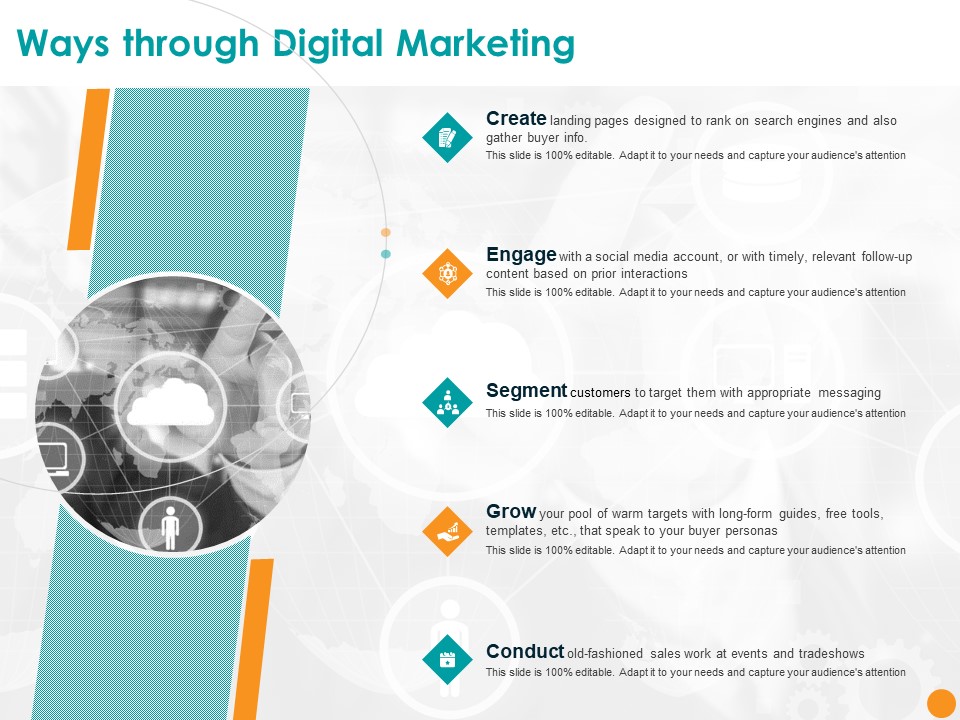 Ways through Digital Marketing

Create landing pages designed to rank on search engines and also gather buyer info.
This slide is 100% editable. Adapt it to your needs and capture your audience's attention

Engage with a social media account, or with timely, relevant follow-up content based on prior interactions
This slide is 100% editable. Adapt it to your needs and capture your audience's attention

Segment customers to target them with appropriate messaging
This slide is 100% editable. Adapt it to your needs and capture your audience's attention

Grow your pool of warm targets with long-form guides, free tools, templates, etc., that speak to your buyer personas
This slide is 100% editable. Adapt it to your needs and capture your audience's attention

Conduct old-fashioned sales work at events and tradeshows
This slide is 100% editable. Adapt it to your needs and capture your audience's attention